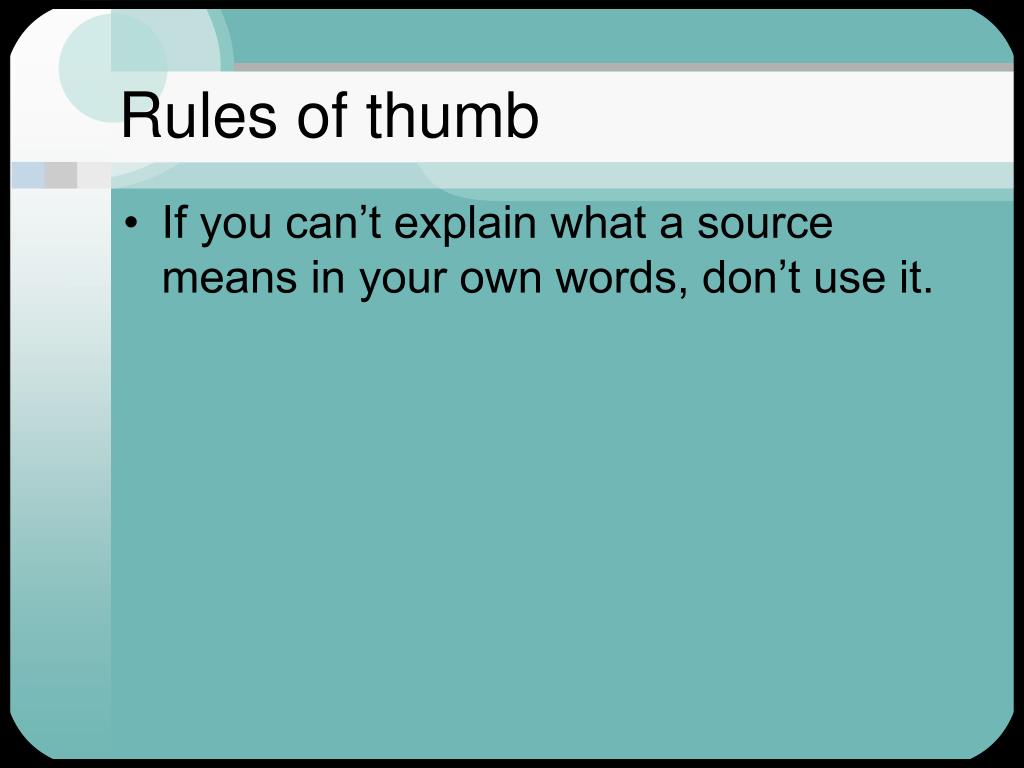 Rules of thumb

• If you can’t explain what a source means in your own words, don’t use it.